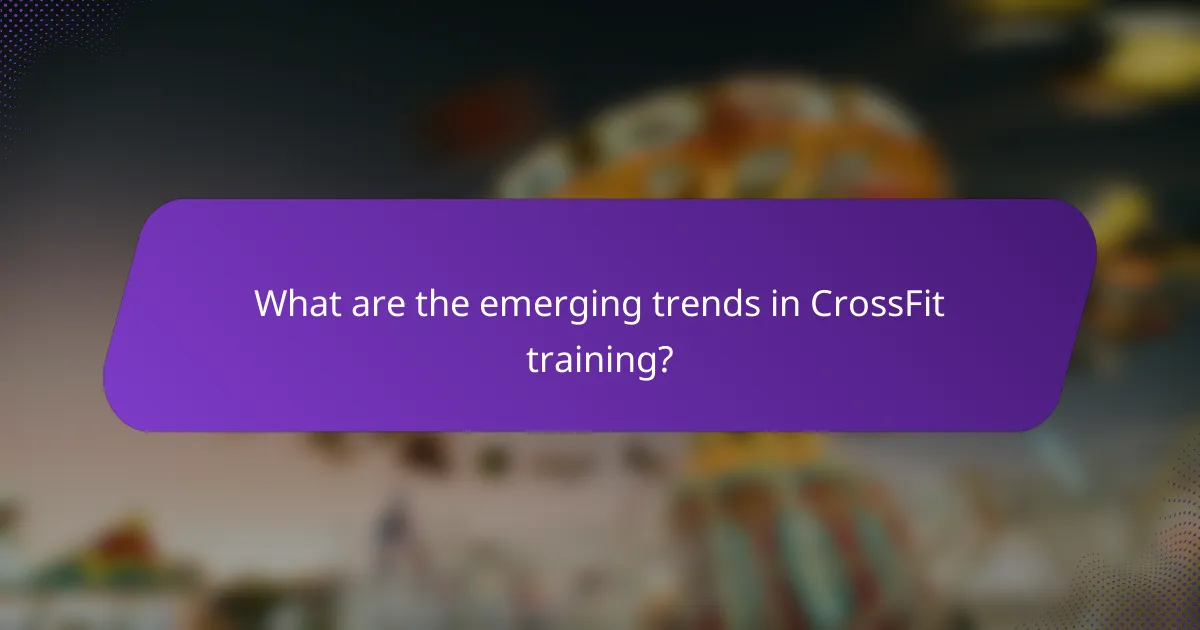 What are the emerging trends in CrossFit training?